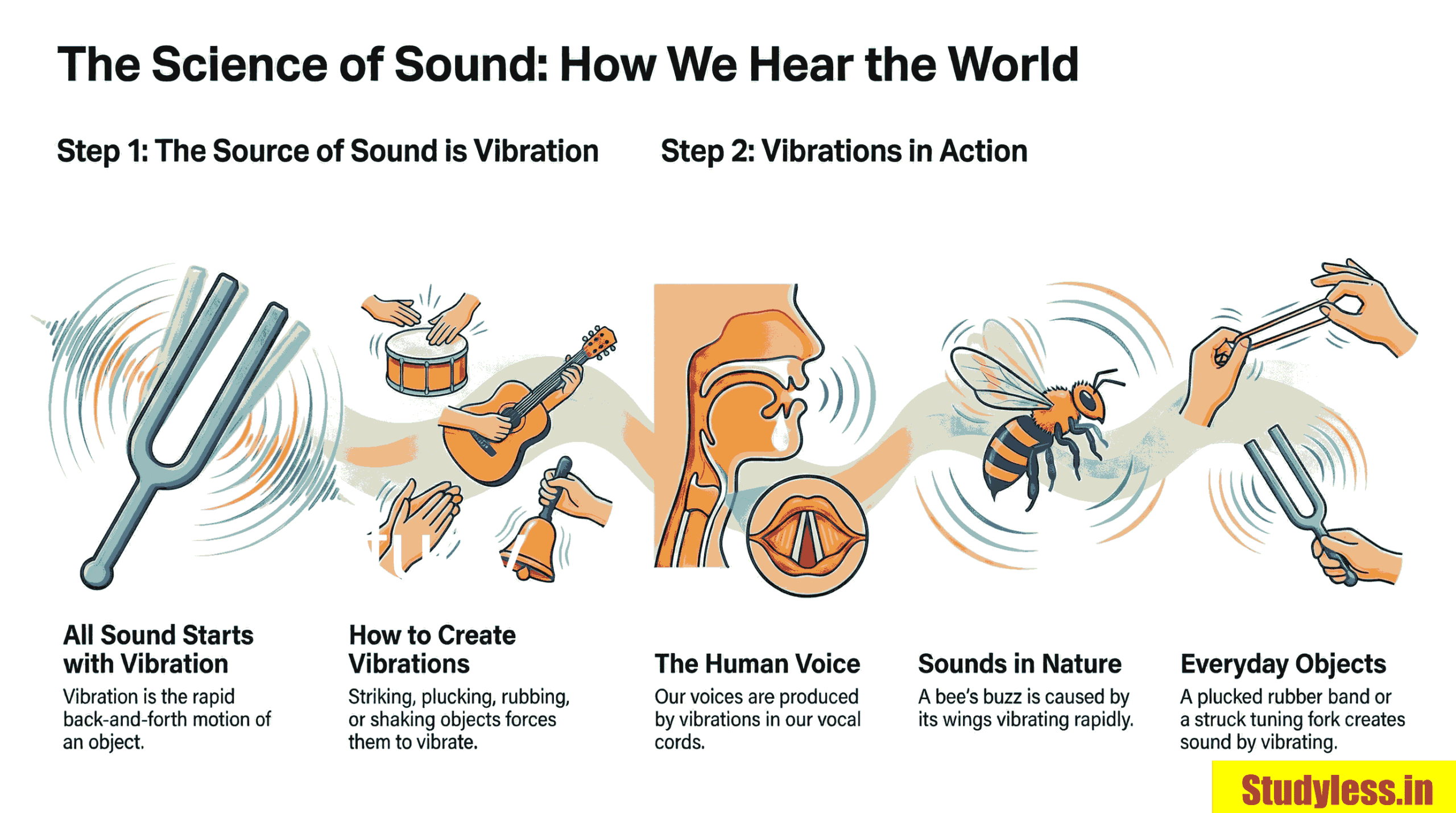 The Science of Sound: How We Hear the World

Step 1: The Source of Sound is Vibration

Step 2: Vibrations in Action

All Sound Starts with Vibration

Vibration is the rapid back-and-forth motion of an object.

How to Create Vibrations

Striking, plucking, rubbing, or shaking objects forces them to vibrate.

The Human Voice

Our voices are produced by vibrations in our vocal cords.

Sounds in Nature

A bee's buzz is caused by its wings vibrating rapidly.

Everyday Objects

A plucked rubber band or a struck tuning fork creates sound by vibrating.

Studyless.in